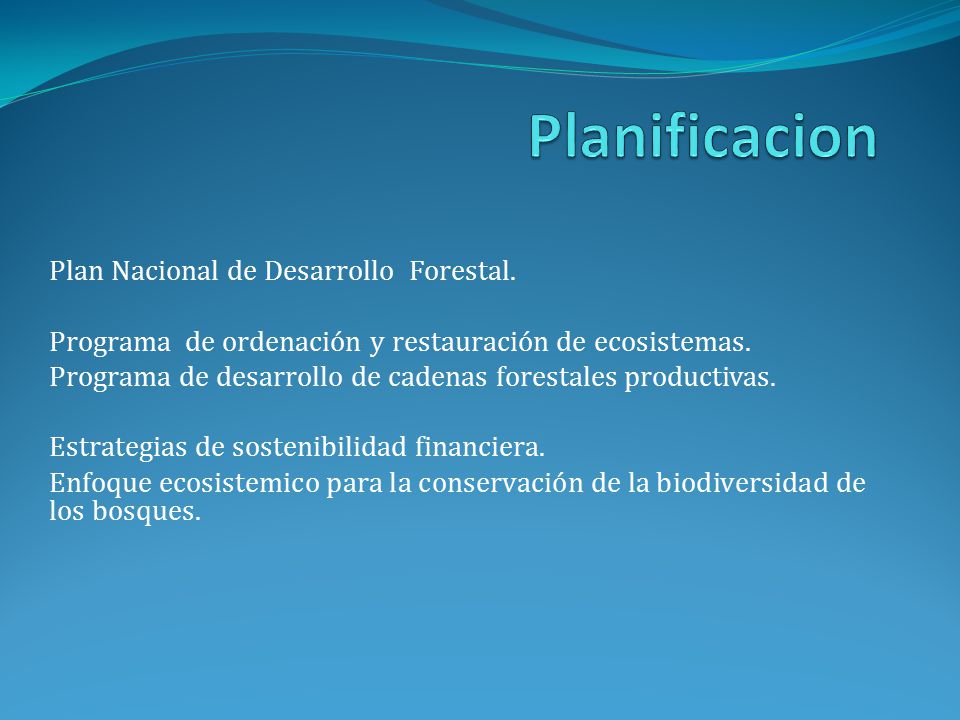 Planificacion

Plan Nacional de Desarrollo Forestal.

Programa de ordenación y restauración de ecosistemas.
Programa de desarrollo de cadenas forestales productivas.

Estrategias de sostenibilidad financiera.
Enfoque ecosistemico para la conservación de la biodiversidad de los bosques.